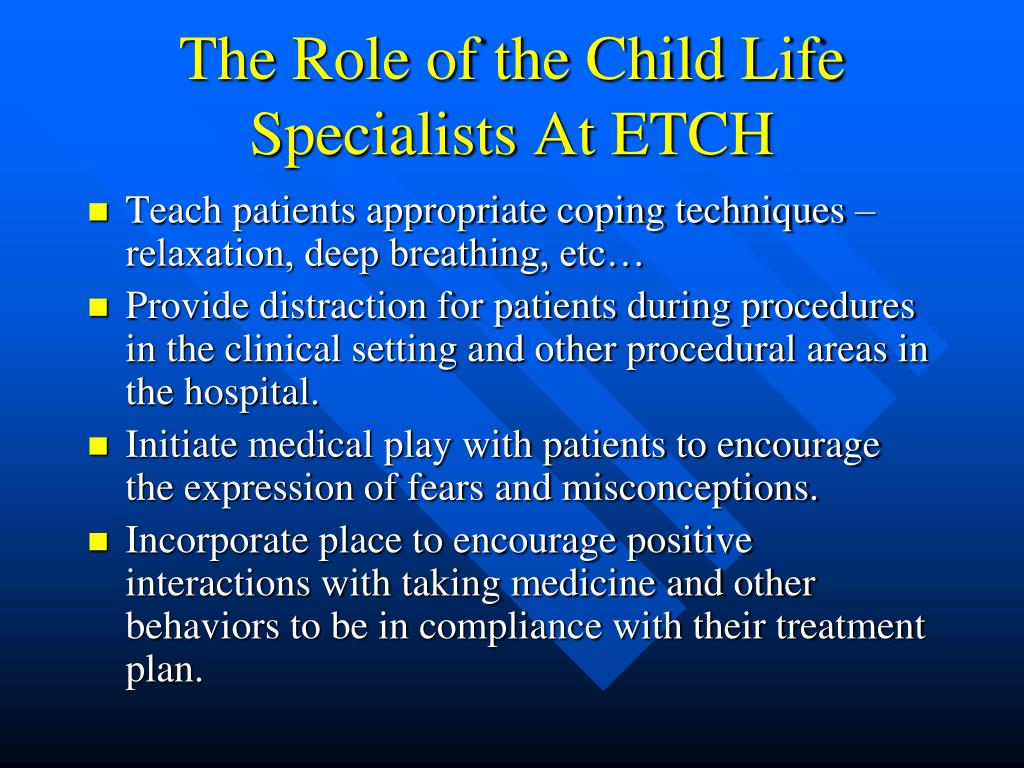 The Role of the Child Life Specialists At ETCH

- Teach patients appropriate coping techniques – relaxation, deep breathing, etc…
- Provide distraction for patients during procedures in the clinical setting and other procedural areas in the hospital.
- Initiate medical play with patients to encourage the expression of fears and misconceptions.
- Incorporate place to encourage positive interactions with taking medicine and other behaviors to be in compliance with their treatment plan.